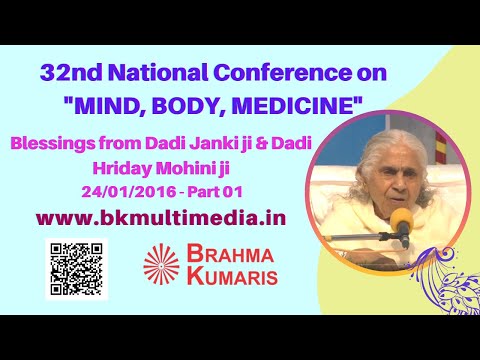 32nd National Conference on "MIND, BODY, MEDICINE"

Blessings from Dadi Janki ji & Dadi Hriday Mohini ji

24/01/2016 - Part 01

www.bkmultimedia.in

BRAHMA KUMARIS